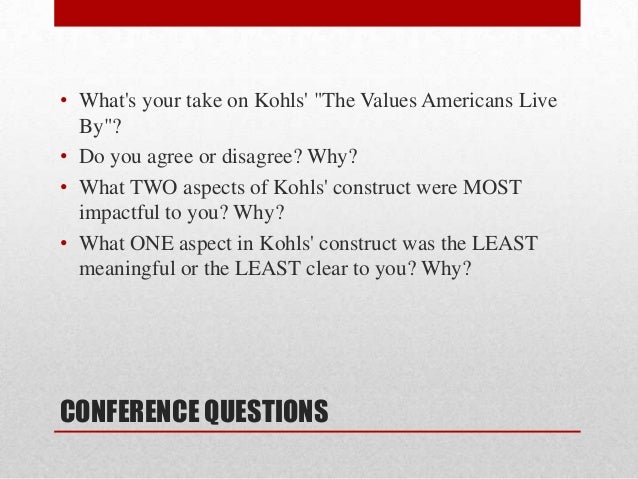 • What's your take on Kohls' "The Values Americans Live By"?
• Do you agree or disagree? Why?
• What TWO aspects of Kohls' construct were MOST impactful to you? Why?
• What ONE aspect in Kohls' construct was the LEAST meaningful or the LEAST clear to you? Why?

CONFERENCE QUESTIONS